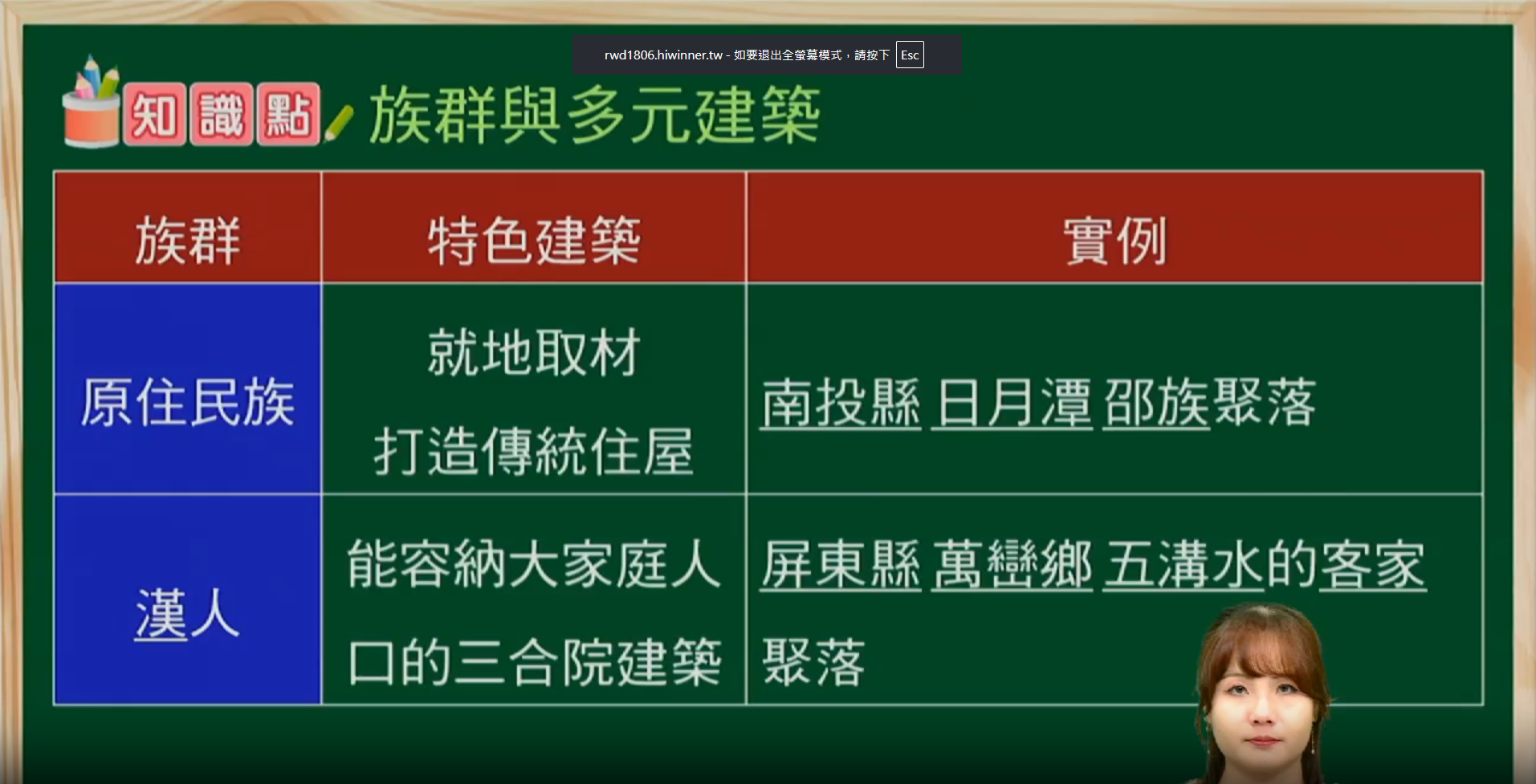 rwd1806.hiwinner.tw - 如要退出全螢幕模式，請按下 Esc

知識點 族群與多元建築

| 族群 | 特色建築 | 實例 |
|---|---|---|
| 原住民族 | 就地取材 打造傳統住屋 | 南投縣 日月潭 邵族聚落 |
| 漢人 | 能容納大家庭人口的三合院建築 | 屏東縣 萬巒鄉 五溝水的客家聚落 |